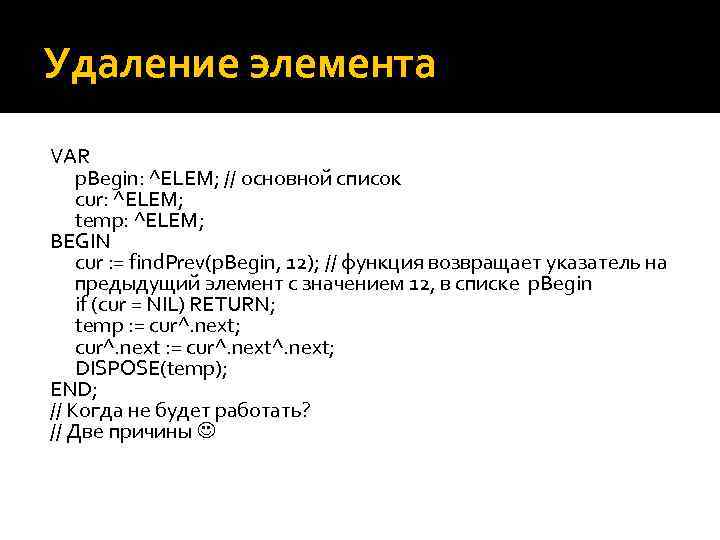 Удаление элемента

VAR
pBegin: ^ELEM; // основной список
cur: ^ELEM;
temp: ^ELEM;
BEGIN
cur := findPrev(pBegin, 12); // функция возвращает указатель на предыдущий элемент с значением 12, в списке pBegin
if (cur = NIL) RETURN;
temp := cur^.next;
cur^.next := cur^.next^.next;
DISPOSE(temp);
END;
// Когда не будет работать?
// Две причины ☺